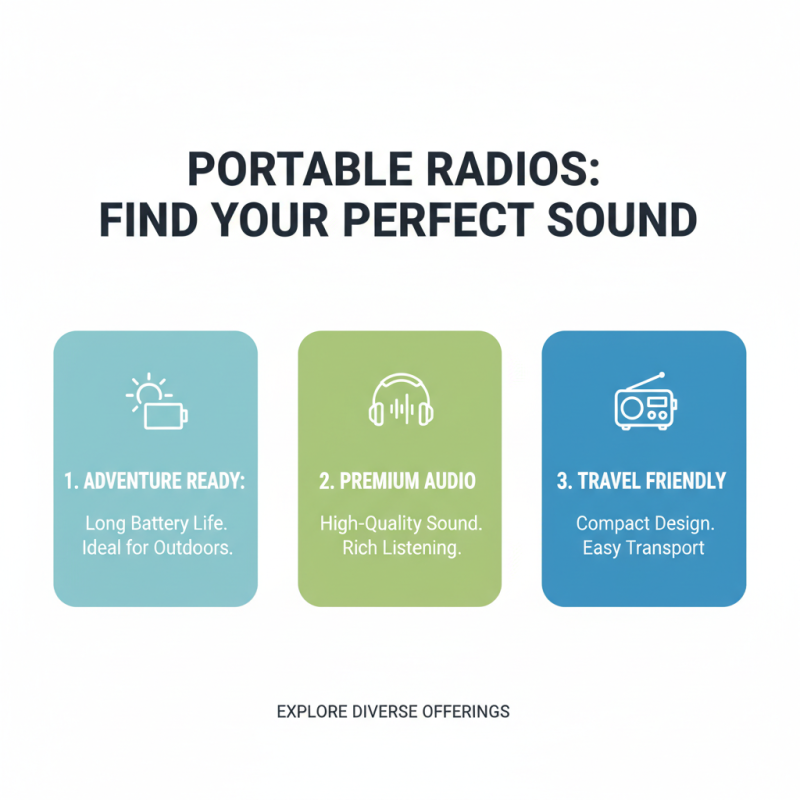 PORTABLE RADIOS:
FIND YOUR PERFECT SOUND

1. ADVENTURE READY:

Long Battery Life.
Ideal for Outdoors.

2. PREMIUM AUDIO

High-Quality Sound.
Rich Listening.

3. TRAVEL FRIENDLY

Compact Design.
Easy Transport

EXPLORE DIVERSE OFFERINGS